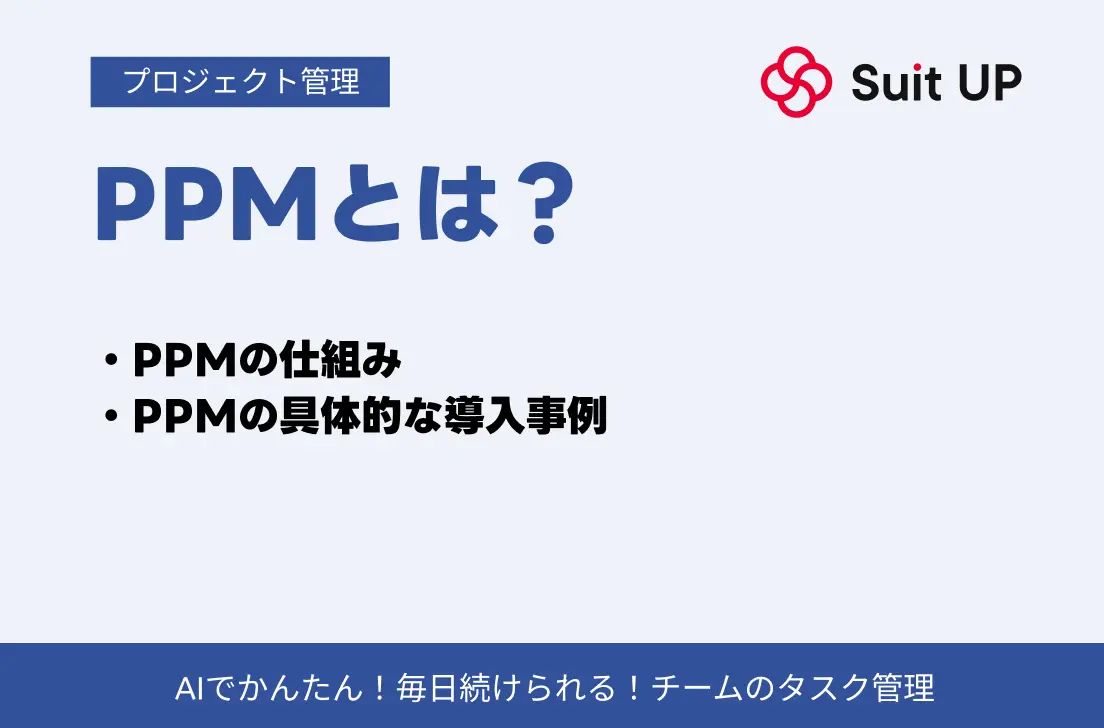 プロジェクト管理

Suit UP

PPMとは？

・PPMの仕組み
・PPMの具体的な導入事例

AIでかんたん！毎日続けられる！チームのタスク管理